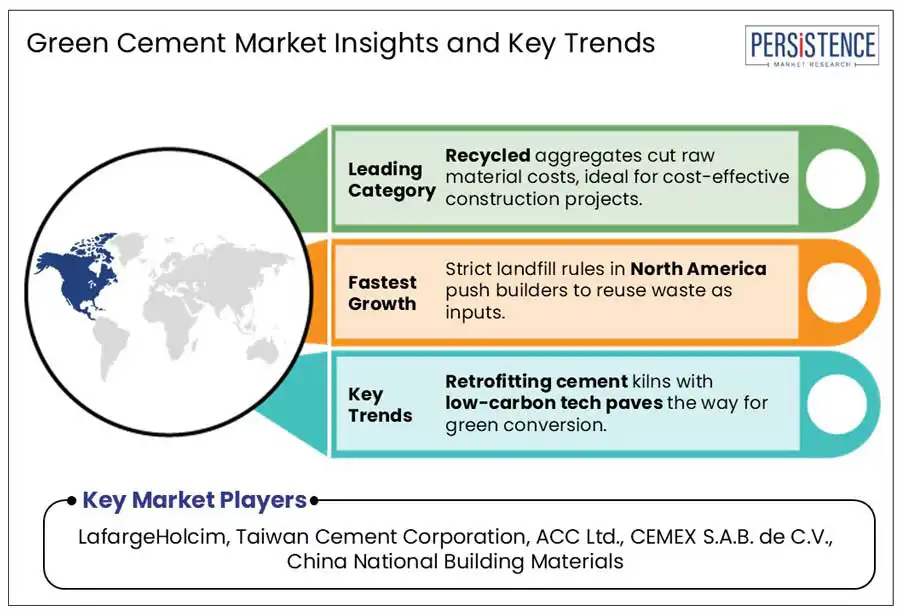 Green Cement Market Insights and Key Trends

PERSISTENCE
MARKET RESEARCH

Leading Category

Recycled aggregates cut raw material costs, ideal for cost-effective construction projects.

Fastest Growth

Strict landfill rules in North America push builders to reuse waste as inputs.

Key Trends

Retrofitting cement kilns with low-carbon tech paves the way for green conversion.

Key Market Players

LafargeHolcim, Taiwan Cement Corporation, ACC Ltd., CEMEX S.A.B. de C.V., China National Building Materials